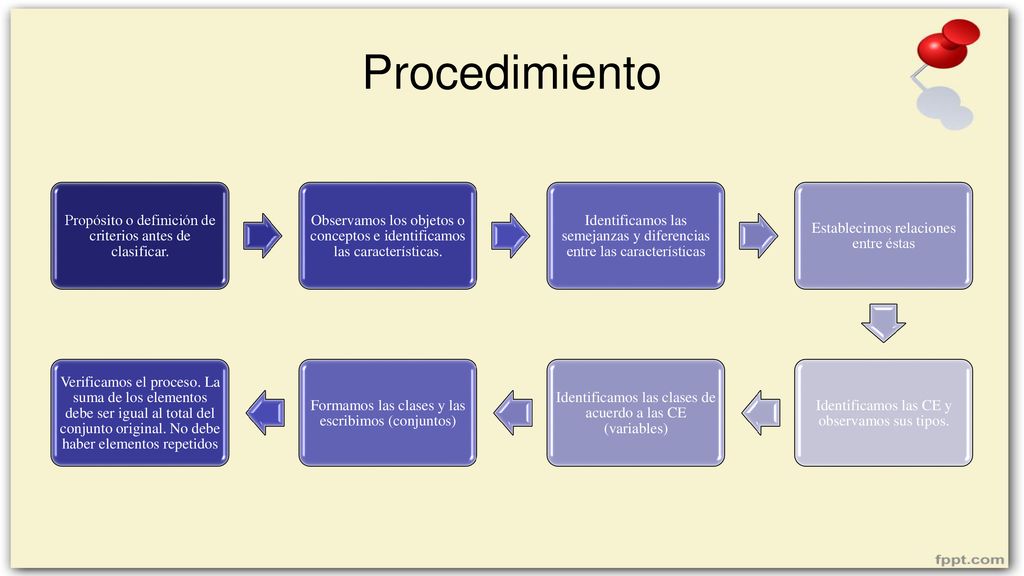 Procedimiento

Propósito o definición de criterios antes de clasificar.

Observamos los objetos o conceptos e identificamos las características.

Identificamos las semejanzas y diferencias entre las características

Establecimos relaciones entre éstas

Identificamos las CE y observamos sus tipos.

Identificamos las clases de acuerdo a las CE (variables)

Formamos las clases y las escribimos (conjuntos)

Verificamos el proceso. La suma de los elementos debe ser igual al total del conjunto original. No debe haber elementos repetidos

fppt.com